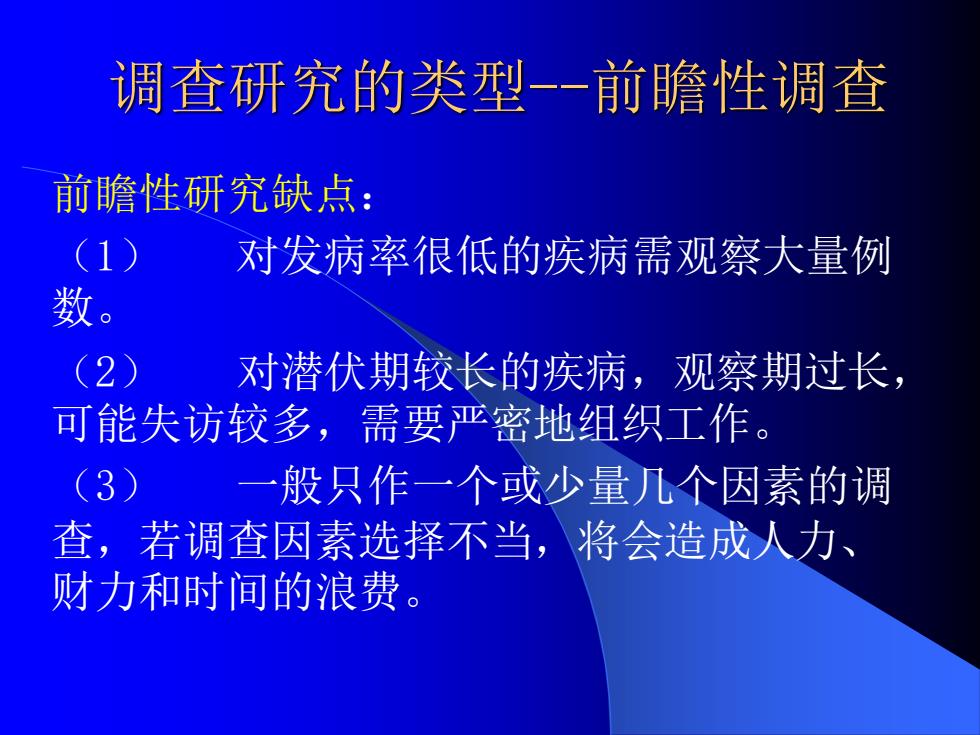 调查研究的类型--前瞻性调查

前瞻性研究缺点：

（1） 对发病率很低的疾病需观察大量例数。

（2） 对潜伏期较长的疾病，观察期过长，可能失访较多，需要严密地组织工作。

（3） 一般只作一个或少量几个因素的调查，若调查因素选择不当，将会造成人力、财力和时间的浪费。